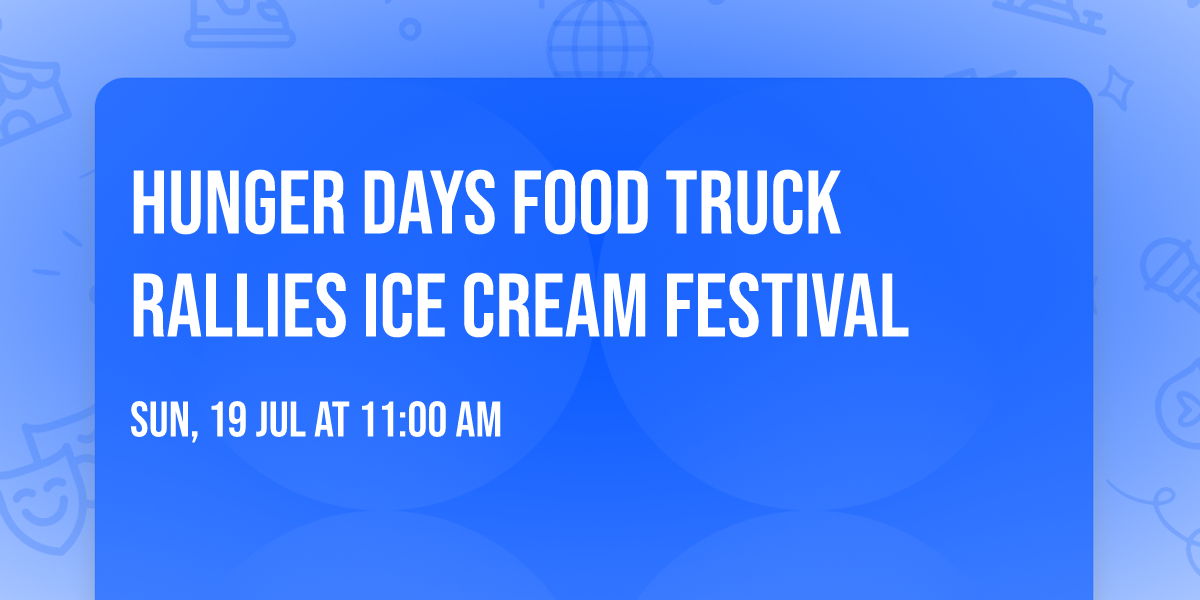 HUNGER DAYS FOOD TRUCK RALLIES ICE CREAM FESTIVAL

SUN, 19 JUL AT 11:00 AM